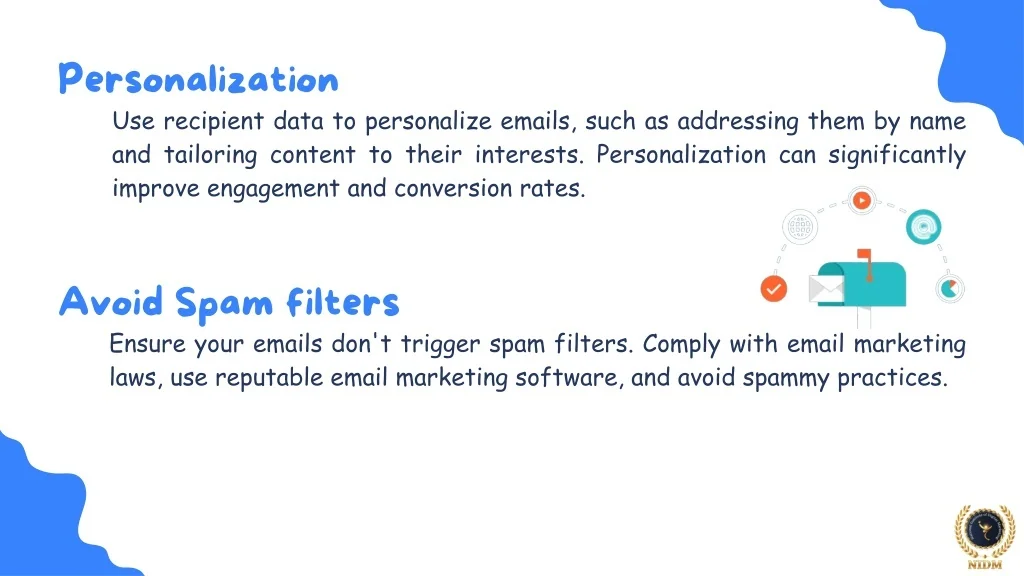 Personalization

Use recipient data to personalize emails, such as addressing them by name and tailoring content to their interests. Personalization can significantly improve engagement and conversion rates.

Avoid Spam filters

Ensure your emails don't trigger spam filters. Comply with email marketing laws, use reputable email marketing software, and avoid spammy practices.

NIDM